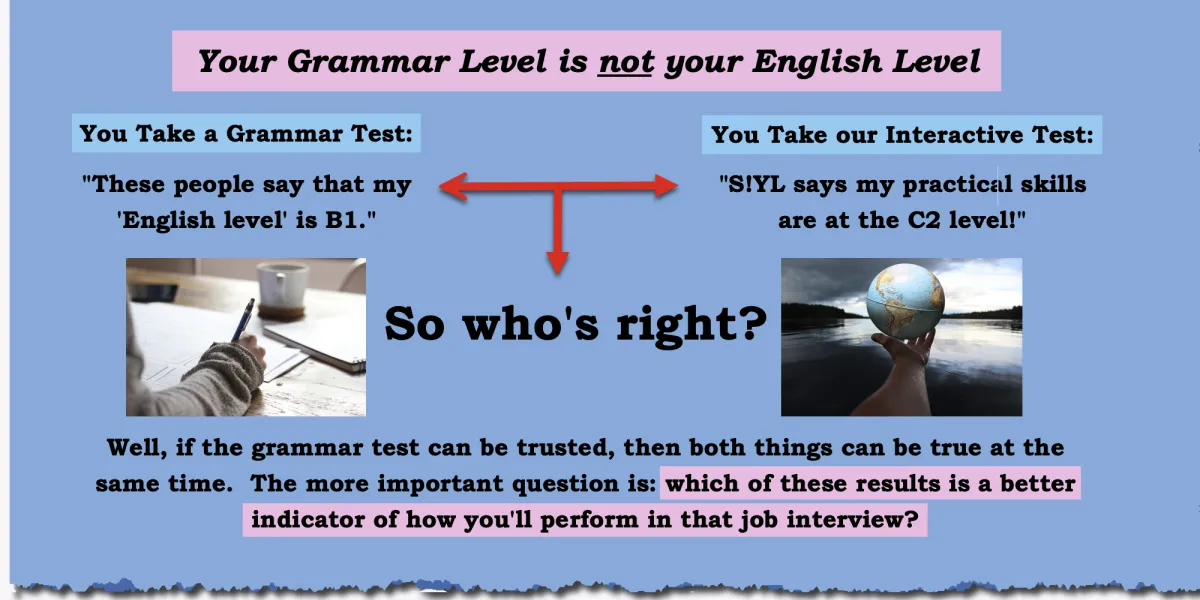 Your Grammar Level is not your English Level

You Take a Grammar Test:

"These people say that my 'English level' is B1."

You Take our Interactive Test:

"S!YL says my practical skills are at the C2 level!"

So who's right?

Well, if the grammar test can be trusted, then both things can be true at the same time. The more important question is: which of these results is a better indicator of how you'll perform in that job interview?